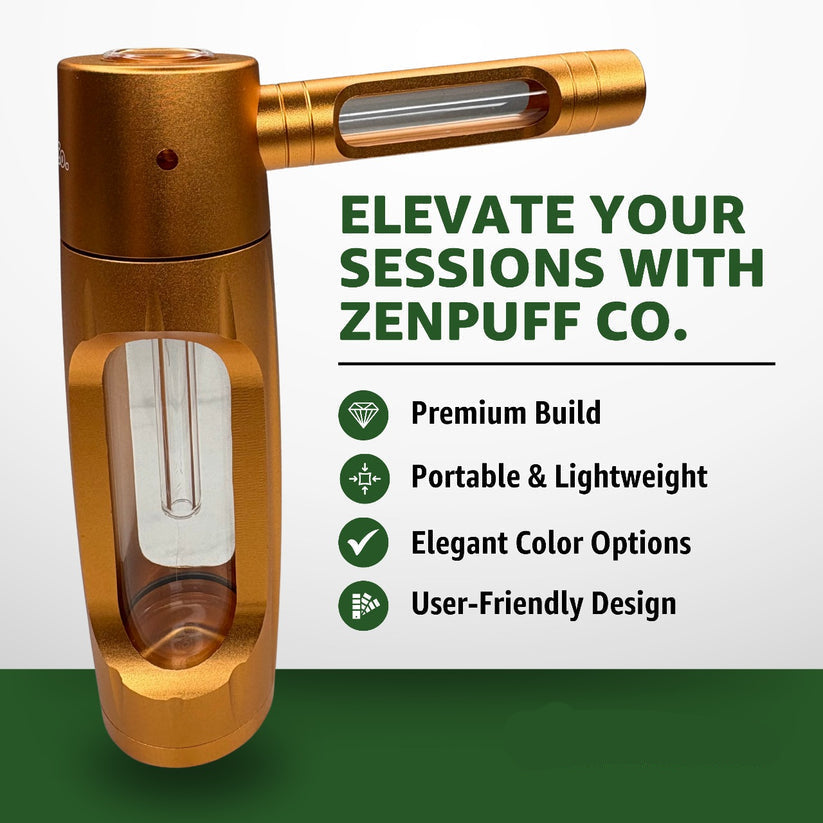 ELEVATE YOUR SESSIONS WITH ZENPUFF CO.

Premium Build

Portable & Lightweight

Elegant Color Options

User-Friendly Design